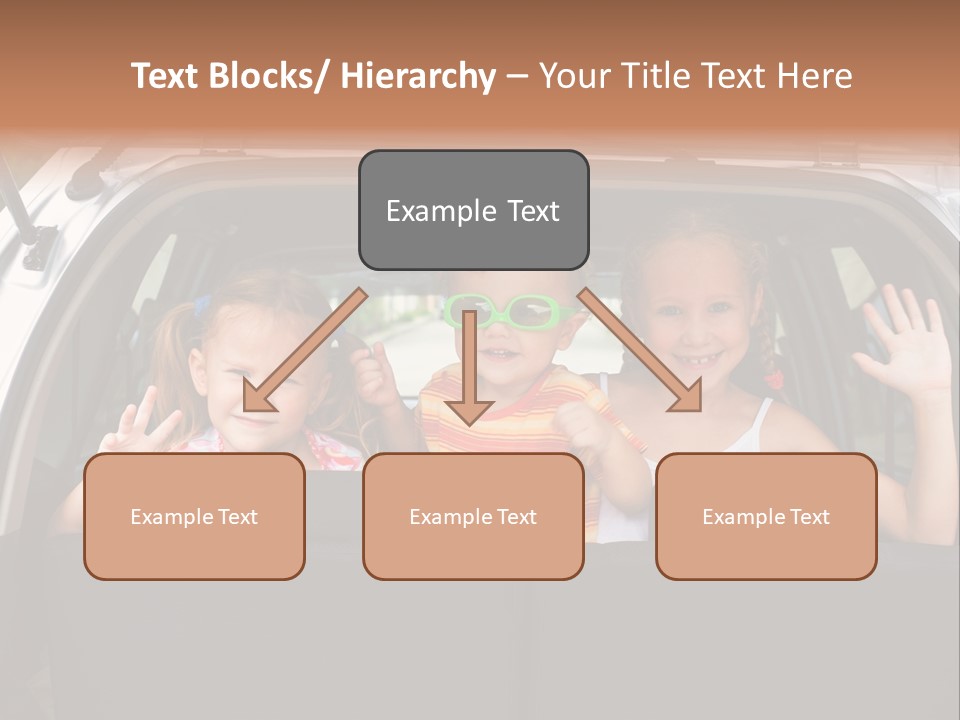 Text Blocks/ Hierarchy – Your Title Text Here

Example Text

Example Text

Example Text

Example Text